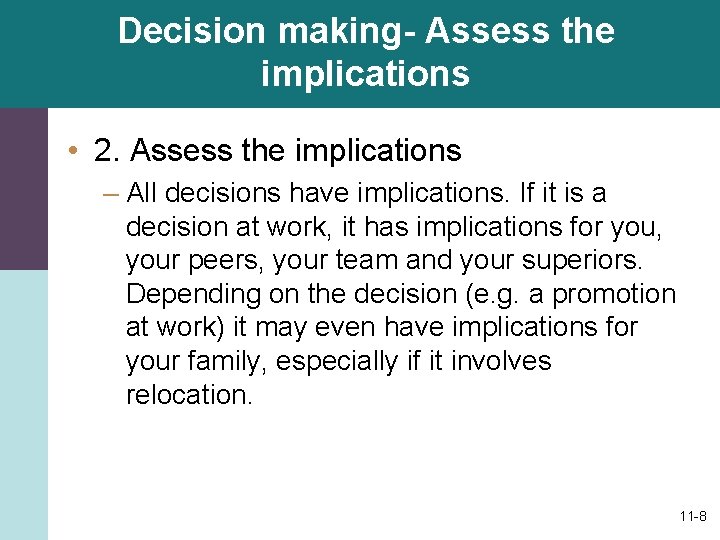 Decision making- Assess the implications

• 2. Assess the implications

– All decisions have implications. If it is a decision at work, it has implications for you, your peers, your team and your superiors. Depending on the decision (e.g. a promotion at work) it may even have implications for your family, especially if it involves relocation.

11-8